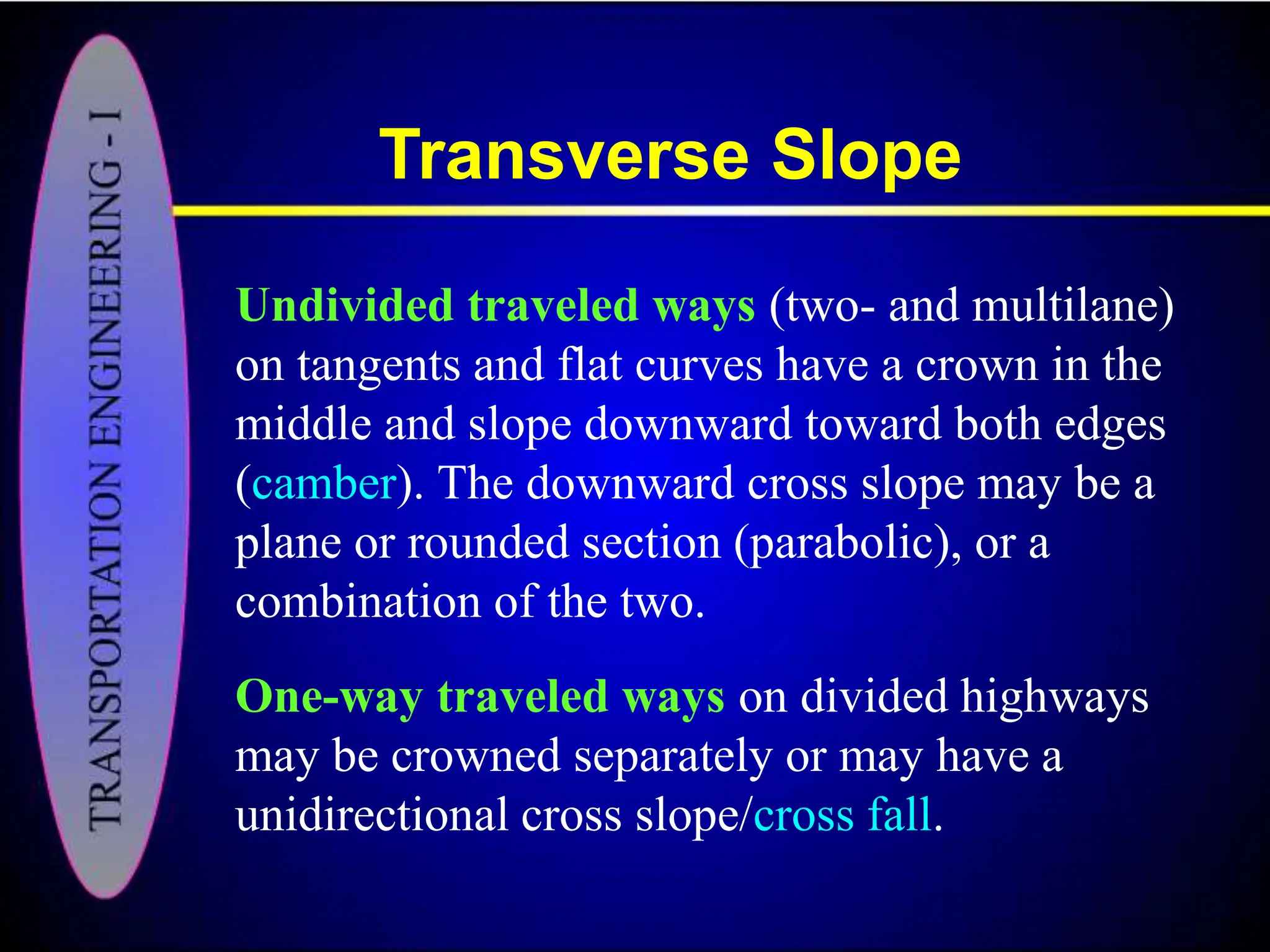 TRANSPORTATION ENGINEERING - I

Transverse Slope

Undivided traveled ways (two- and multilane) on tangents and flat curves have a crown in the middle and slope downward toward both edges (camber). The downward cross slope may be a plane or rounded section (parabolic), or a combination of the two.

One-way traveled ways on divided highways may be crowned separately or may have a unidirectional cross slope/cross fall.